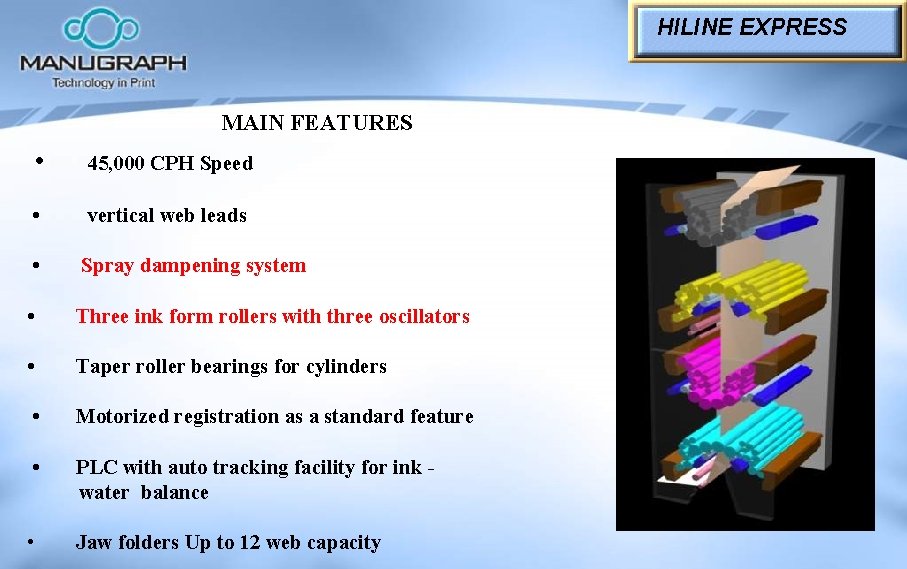 MANUGRAPH
Technology in Print

HILINE EXPRESS

MAIN FEATURES

• 45,000 CPH Speed

• vertical web leads

• Spray dampening system

• Three ink form rollers with three oscillators

• Taper roller bearings for cylinders

• Motorized registration as a standard feature

• PLC with auto tracking facility for ink - water balance

• Jaw folders Up to 12 web capacity